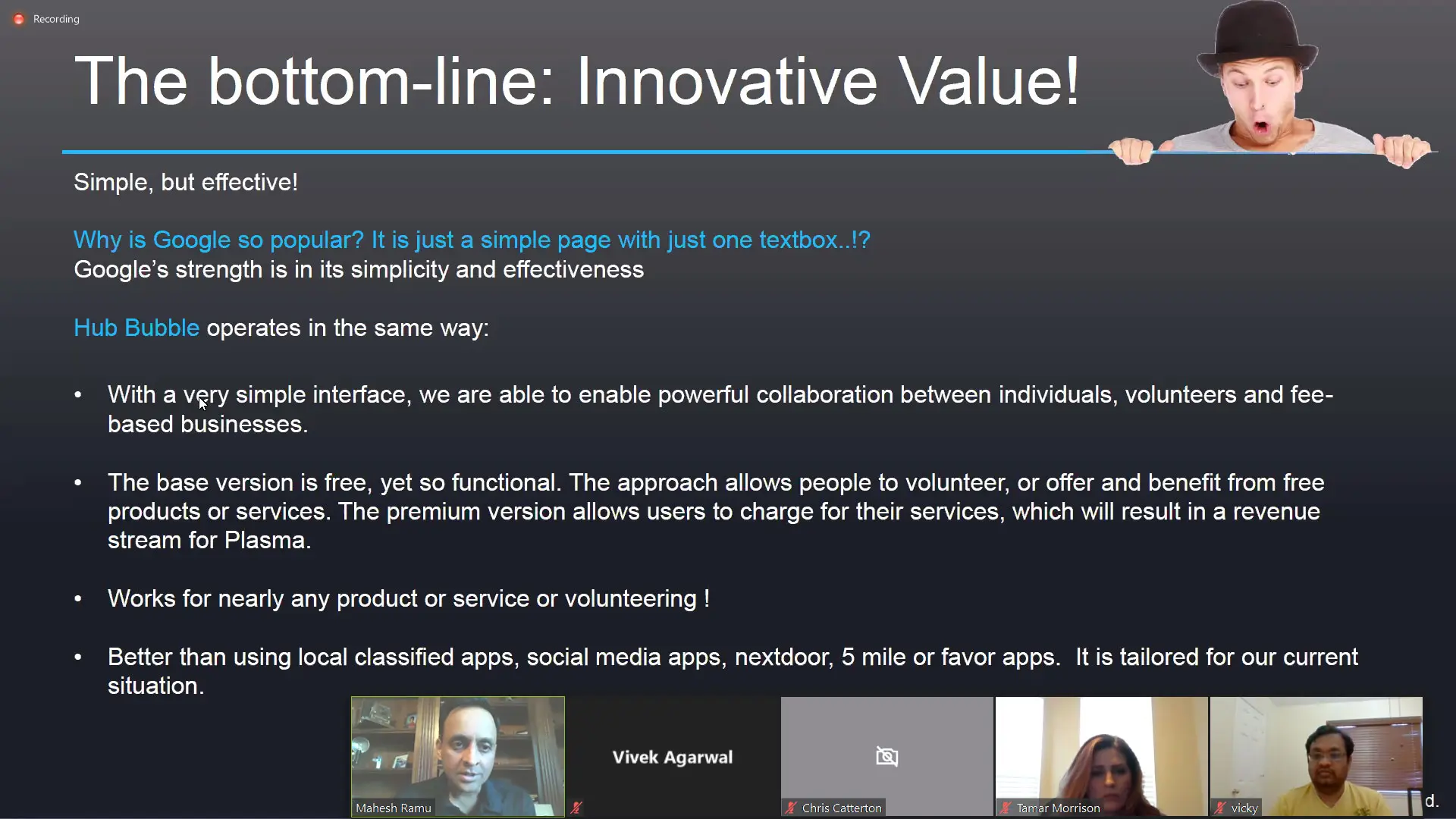 Recording

The bottom-line: Innovative Value!

Simple, but effective!

Why is Google so popular? It is just a simple page with just one textbox..!?
Google's strength is in its simplicity and effectiveness

Hub Bubble operates in the same way:

• With a very simple interface, we are able to enable powerful collaboration between individuals, volunteers and fee-based businesses.

• The base version is free, yet so functional. The approach allows people to volunteer, or offer and benefit from free products or services. The premium version allows users to charge for their services, which will result in a revenue stream for Plasma.

• Works for nearly any product or service or volunteering !

• Better than using local classified apps, social media apps, nextdoor, 5 mile or favor apps. It is tailored for our current situation.

Mahesh Ramu

Vivek Agarwal

Chris Catterton

Tamar Morrison

vicky

d.